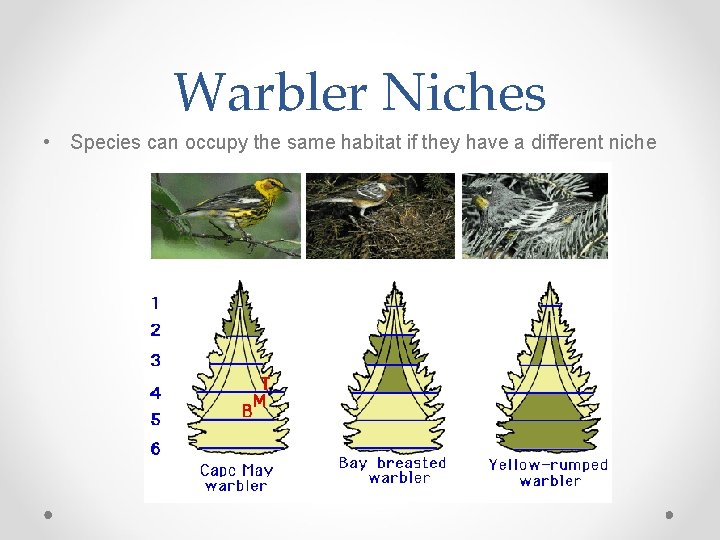 Warbler Niches

• Species can occupy the same habitat if they have a different niche

1
2
3
4
5
6

T
M
B

Cape May warbler

Bay breasted warbler

Yellow-rumped warbler